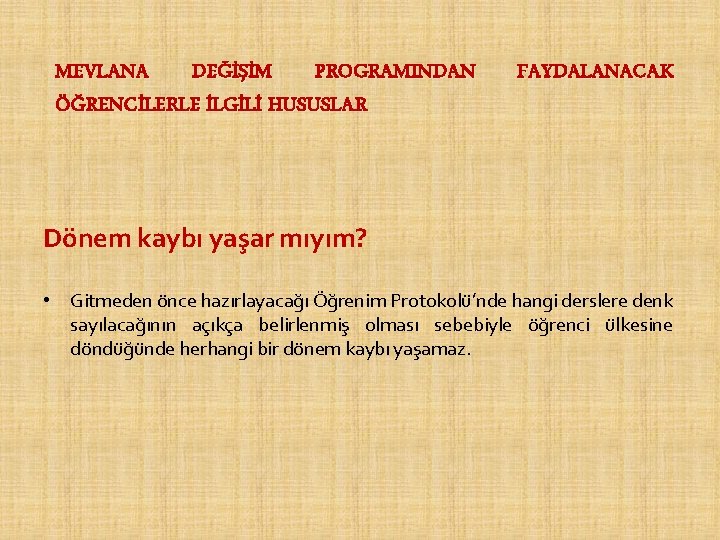 MEVLANA DEĞİŞİM PROGRAMINDAN FAYDALANACAK ÖĞRENCİLERLE İLGİLİ HUSUSLAR

Dönem kaybı yaşar mıyım?

• Gitmeden önce hazırlayacağı Öğrenim Protokolü'nde hangi derslere denk sayılacağının açıkça belirlenmiş olması sebebiyle öğrenci ülkesine döndüğünde herhangi bir dönem kaybı yaşamaz.